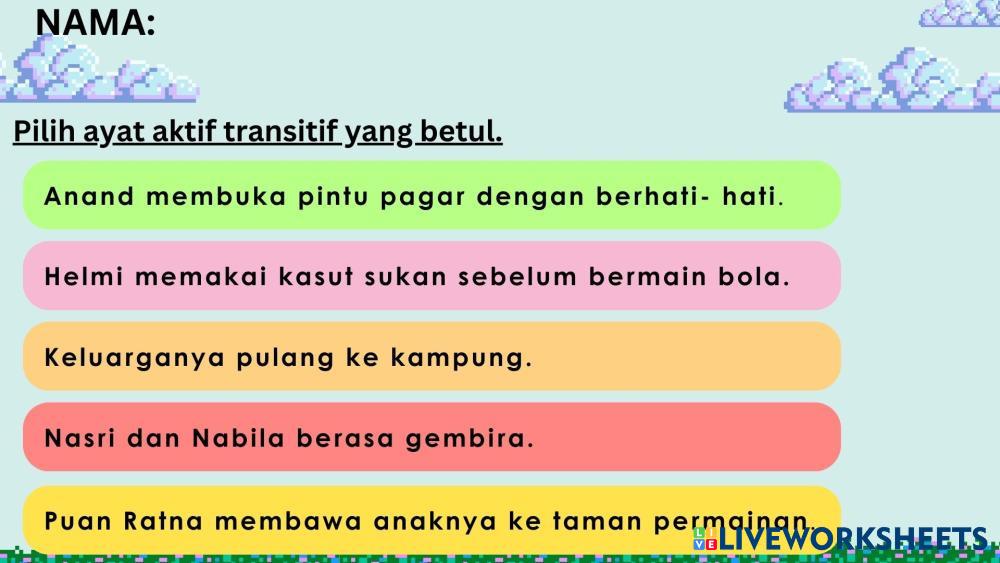 NAMA:

Pilih ayat aktif transitif yang betul.

Anand membuka pintu pagar dengan berhati- hati.

Helmi memakai kasut sukan sebelum bermain bola.

Keluarganya pulang ke kampung.

Nasri dan Nabila berasa gembira.

Puan Ratna membawa anaknya ke taman permainan.

LIVEWORKSHEETS